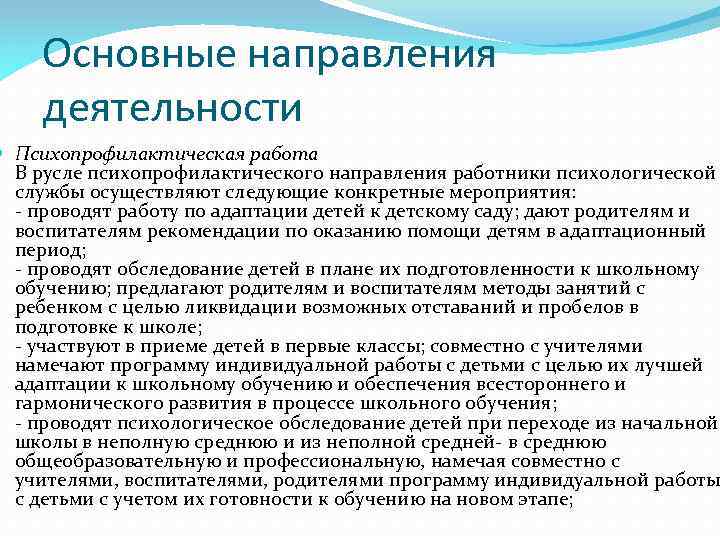 Основные направления деятельности

Психопрофилактическая работа
В русле психопрофилактического направления работники психологической службы осуществляют следующие конкретные мероприятия:
- проводят работу по адаптации детей к детскому саду; дают родителям и воспитателям рекомендации по оказанию помощи детям в адаптационный период;
- проводят обследование детей в плане их подготовленности к школьному обучению; предлагают родителям и воспитателям методы занятий с ребенком с целью ликвидации возможных отставаний и пробелов в подготовке к школе;
- участвуют в приеме детей в первые классы; совместно с учителями намечают программу индивидуальной работы с детьми с целью их лучшей адаптации к школьному обучению и обеспечения всестороннего и гармонического развития в процессе школьного обучения;
- проводят психологическое обследование детей при переходе из начальной школы в неполную среднюю и из неполной средней- в среднюю общеобразовательную и профессиональную, намечая совместно с учителями, воспитателями, родителями программу индивидуальной работы с детьми с учетом их готовности к обучению на новом этапе;